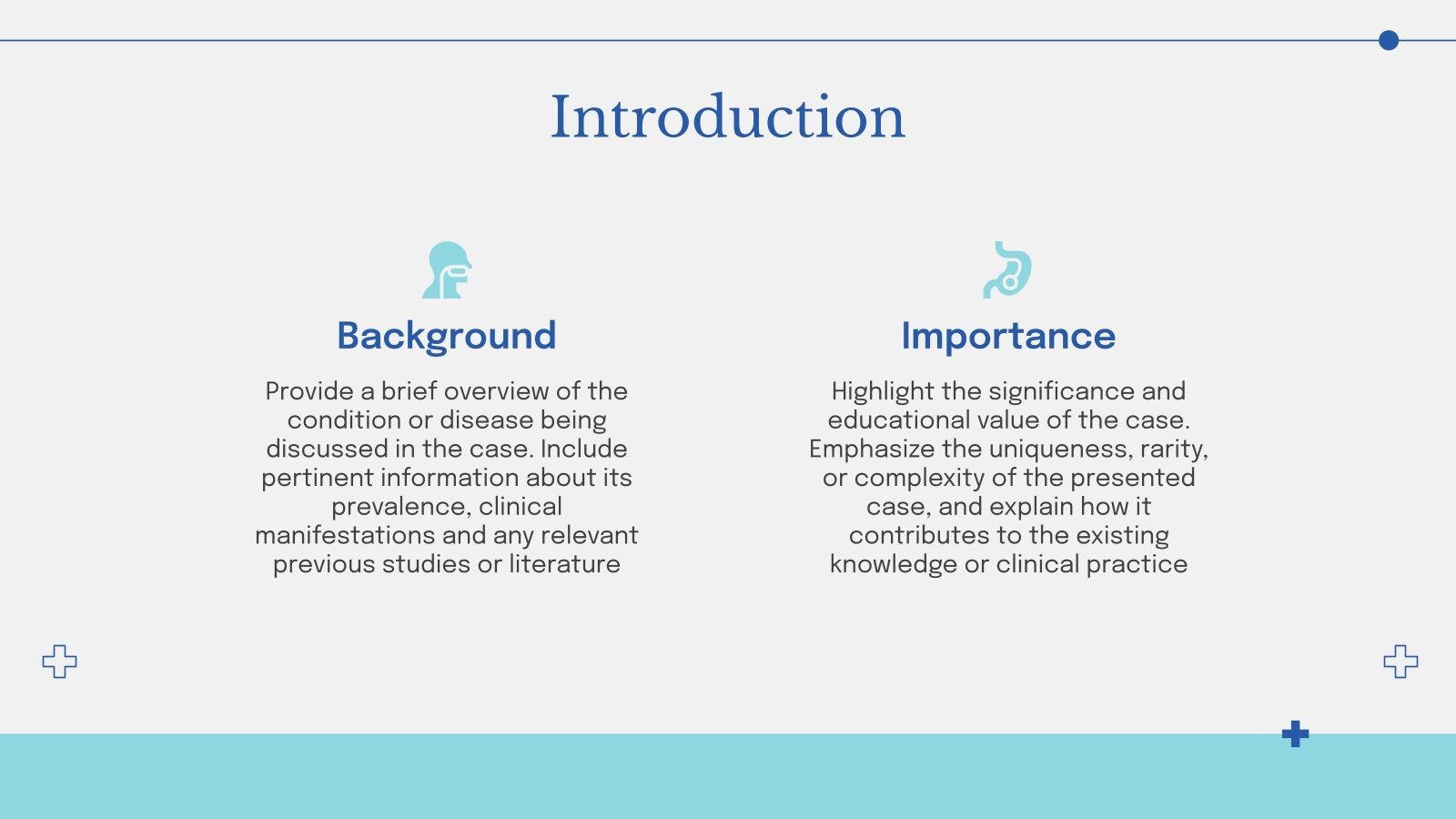 Introduction

Background

Provide a brief overview of the condition or disease being discussed in the case. Include pertinent information about its prevalence, clinical manifestations and any relevant previous studies or literature

Importance

Highlight the significance and educational value of the case. Emphasize the uniqueness, rarity, or complexity of the presented case, and explain how it contributes to the existing knowledge or clinical practice